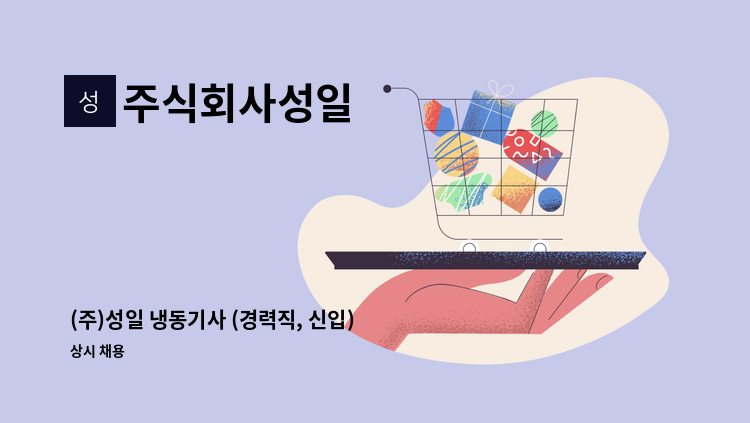 성 주식회사성일

(주)성일 냉동기사 (경력직, 신입)

상시 채용